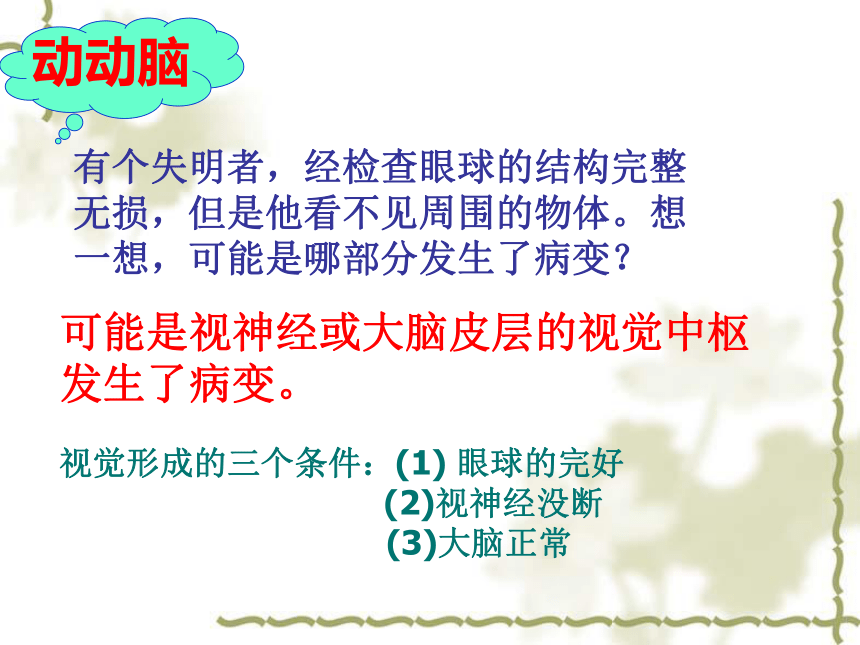 动动脑

有个失明者，经检查眼球的结构完整无损，但是他看不见周围的物体。想一想，可能是哪部分发生了病变？

可能是视神经或大脑皮层的视觉中枢发生了病变。

视觉形成的三个条件：(1) 眼球的完好
(2)视神经没断
(3)大脑正常